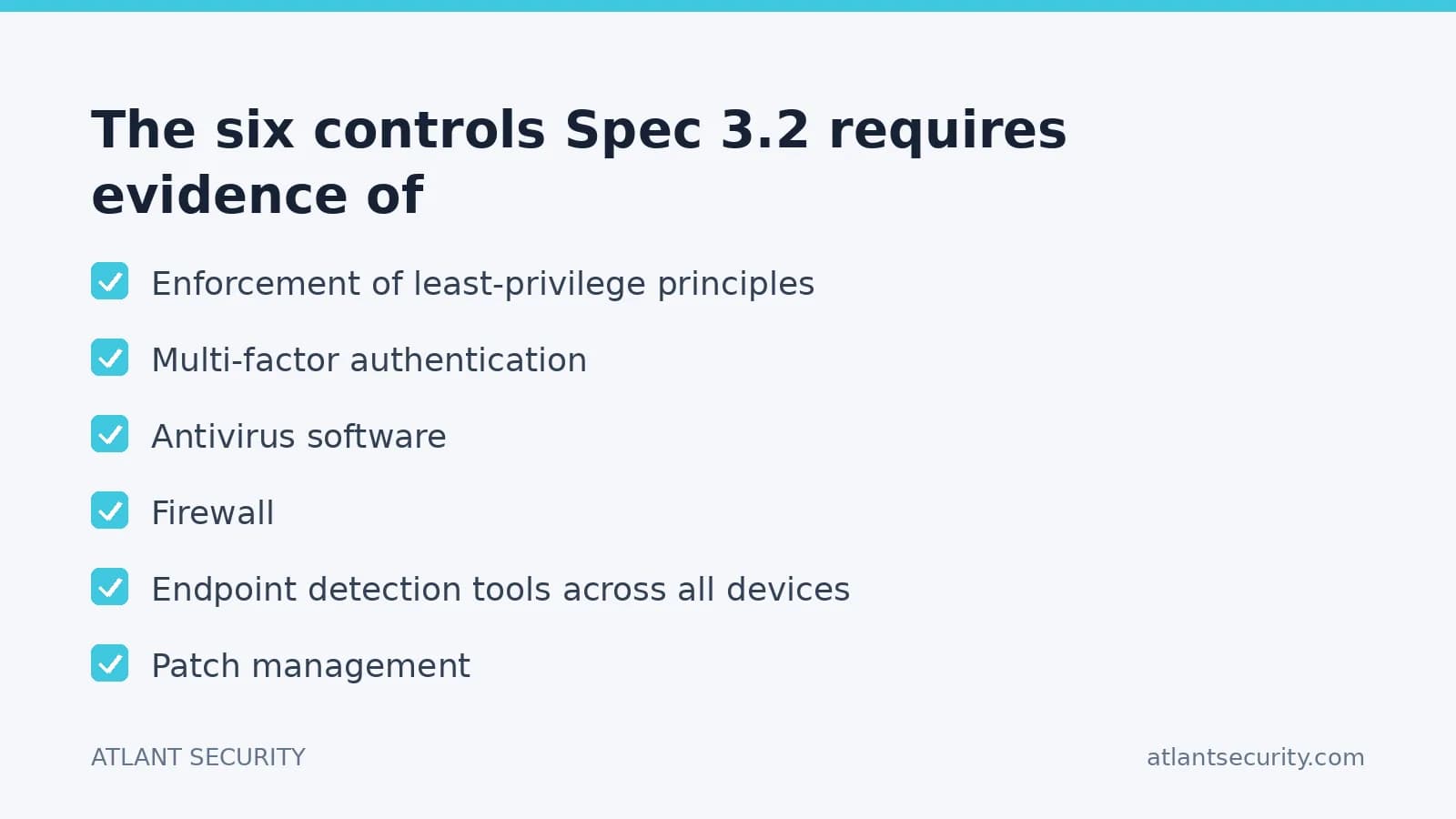 The six controls Spec 3.2 requires evidence of

Enforcement of least-privilege principles

Multi-factor authentication

Antivirus software

Firewall

Endpoint detection tools across all devices

Patch management

ATLANT SECURITY

atlantsecurity.com